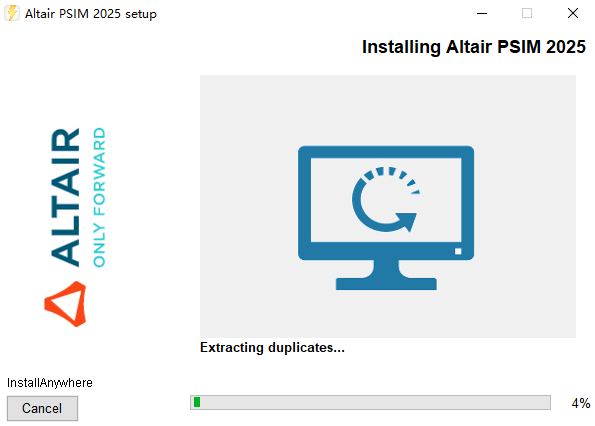 Altair PSIM 2025 setup

Installing Altair PSIM 2025

ALTAIR
ONLY FORWARD

Extracting duplicates...

InstallAnywhere

Cancel

4%